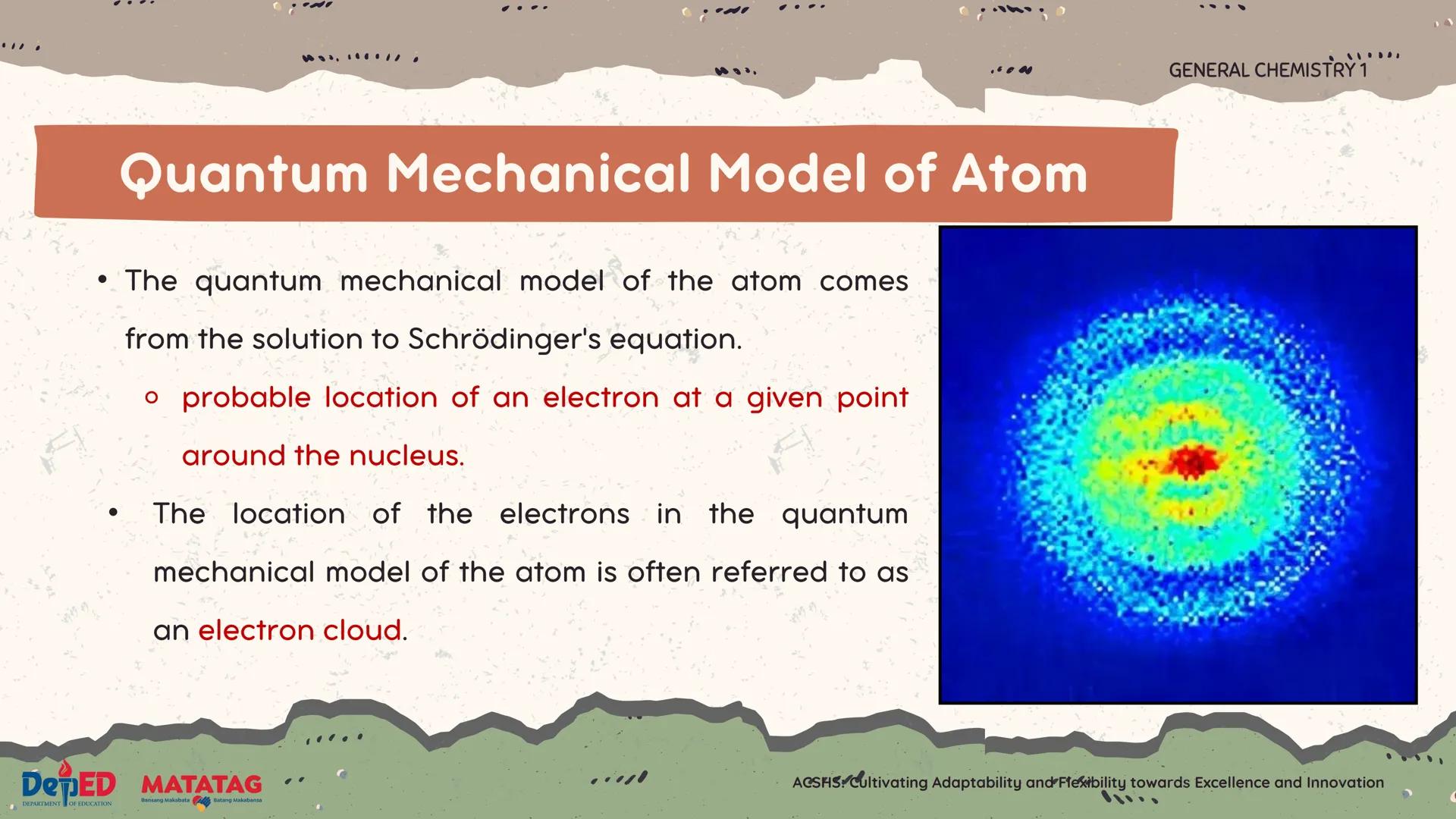 GENERAL CHEMISTRY 1

Quantum Mechanical Model of Atom

• The quantum mechanical model of the atom comes from the solution to Schrödinger's equation.

◦ probable location of an electron at a given point around the nucleus.

• The location of the electrons in the quantum mechanical model of the atom is often referred to as an electron cloud.

DepED DEPARTMENT OF EDUCATION

MATATAG Bansang Makabata Batang Makabansa

ACSHS: Cultivating Adaptability and Flexibility towards Excellence and Innovation